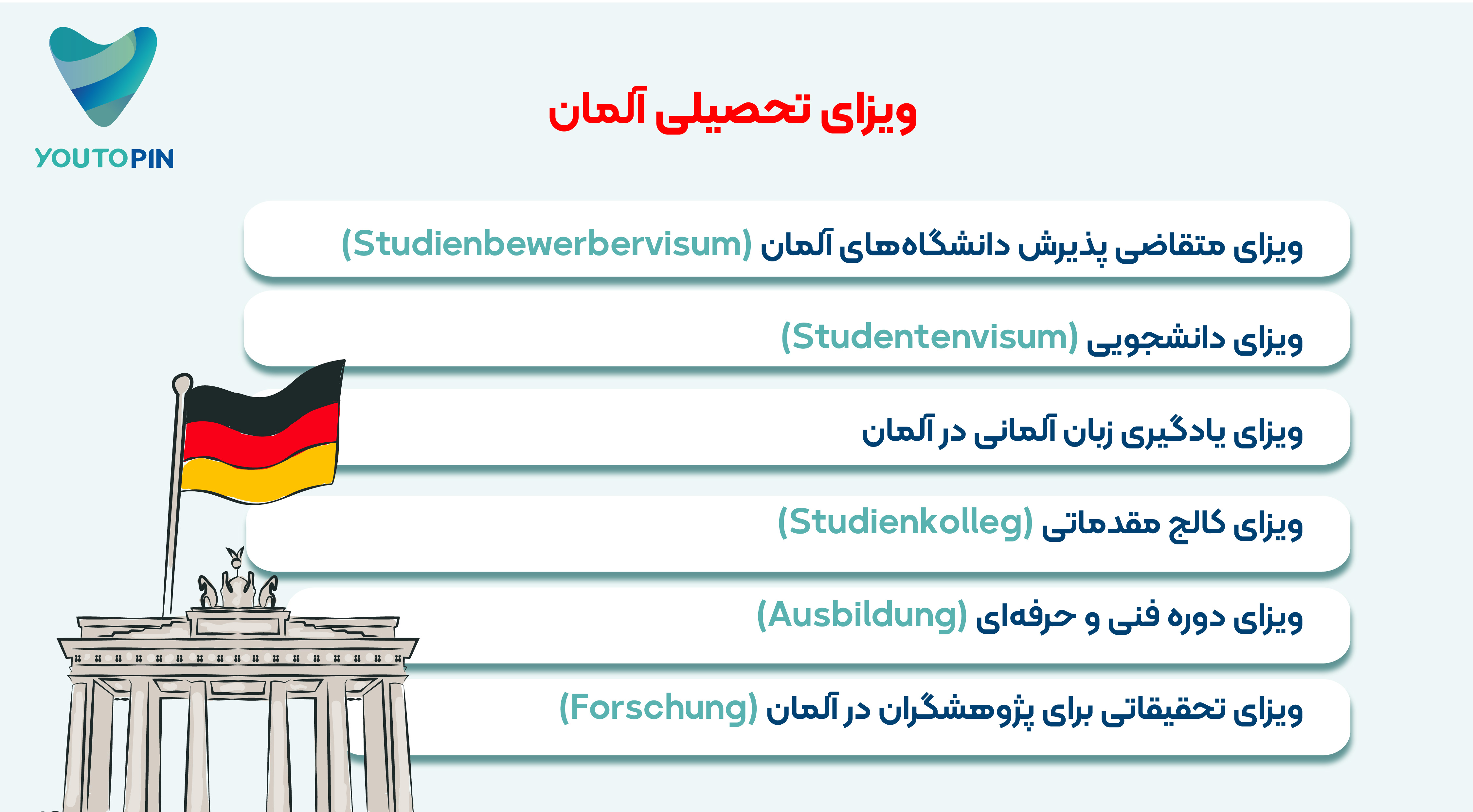 YOUTOPIN

ویزای تحصیلی آلمان

ویزای متقاضی پذیرش دانشگاه‌های آلمان (Studienbewerbervisum)

ویزای دانشجویی (Studentenvisum)

ویزای یادگیری زبان آلمانی در آلمان

ویزای کالج مقدماتی (Studienkolleg)

ویزای دوره فنی و حرفه‌ای (Ausbildung)

ویزای تحقیقاتی برای پژوهشگران در آلمان (Forschung)